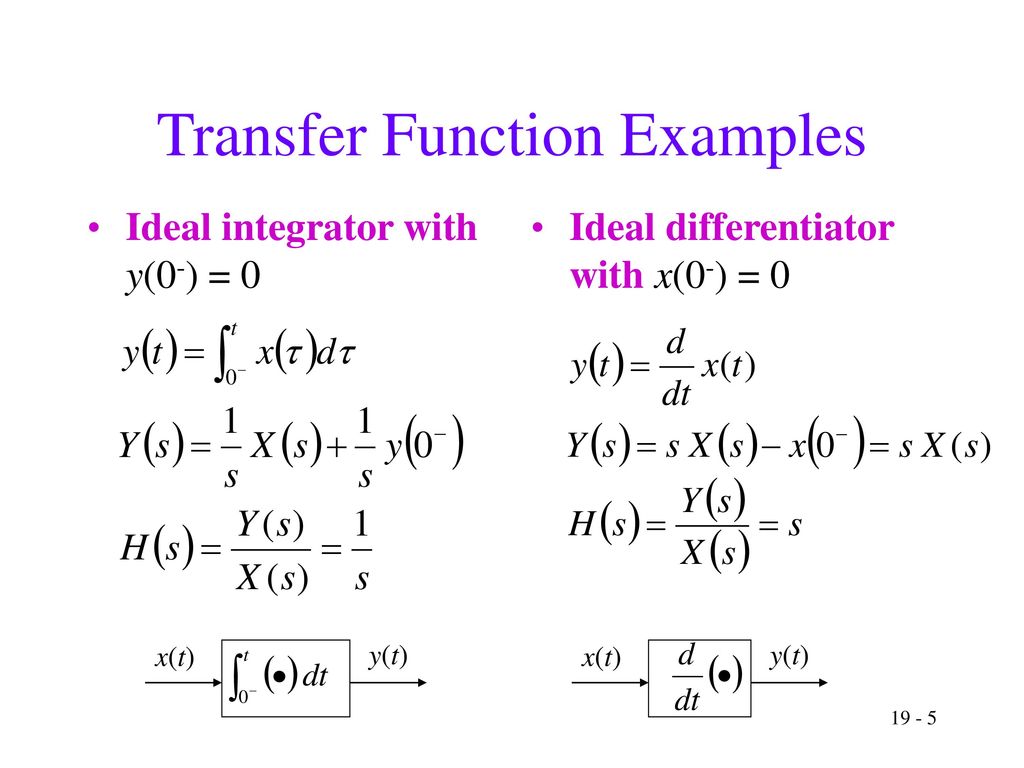 Transfer Function Examples

• Ideal integrator with $y(0^-) = 0$

$y(t) = \int_{0^-}^{t} x(\tau) d\tau$

$Y(s) = \frac{1}{s} X(s) + \frac{1}{s} y(0^-)$

$H(s) = \frac{Y(s)}{X(s)} = \frac{1}{s}$

$x(t)$ $\int_{0^-}^{t} (\bullet) dt$ $y(t)$

• Ideal differentiator with $x(0^-) = 0$

$y(t) = \frac{d}{dt} x(t)$

$Y(s) = s X(s) - x(0^-) = s X(s)$

$H(s) = \frac{Y(s)}{X(s)} = s$

$x(t)$ $\frac{d}{dt} (\bullet)$ $y(t)$

19 - 5